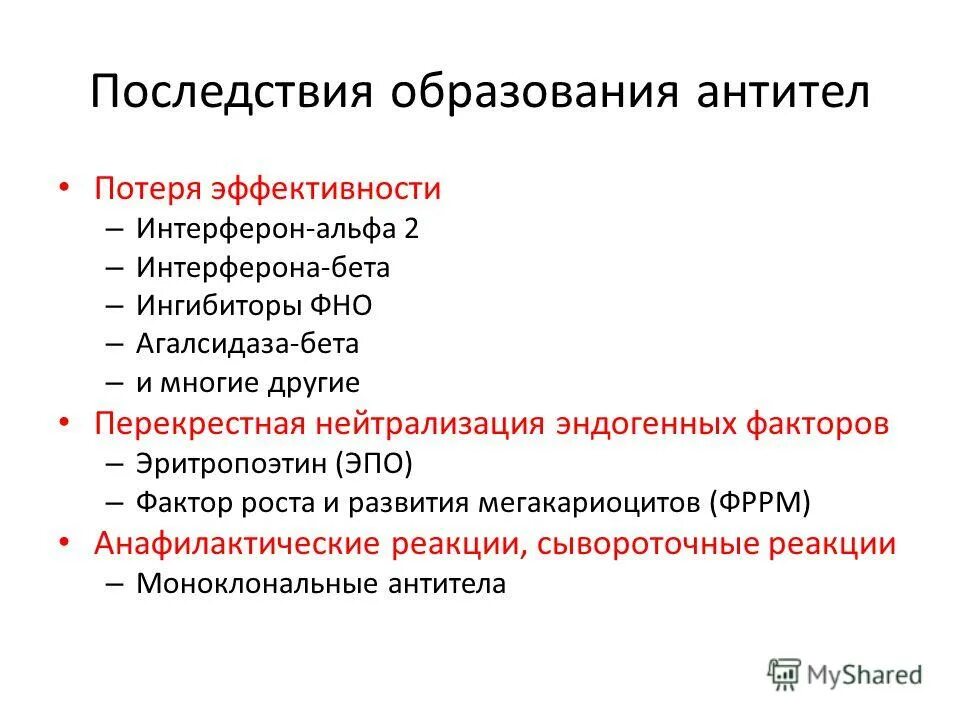 Последствия образования антител

• Потеря эффективности
– Интерферон-альфа 2
– Интерферона-бета
– Ингибиторы ФНО
– Агалсидаза-бета
– и многие другие
• Перекрестная нейтрализация эндогенных факторов
– Эритропоэтин (ЭПО)
– Фактор роста и развития мегакариоцитов (ФРРМ)
• Анафилактические реакции, сывороточные реакции
– Моноклональные антитела

MyShared